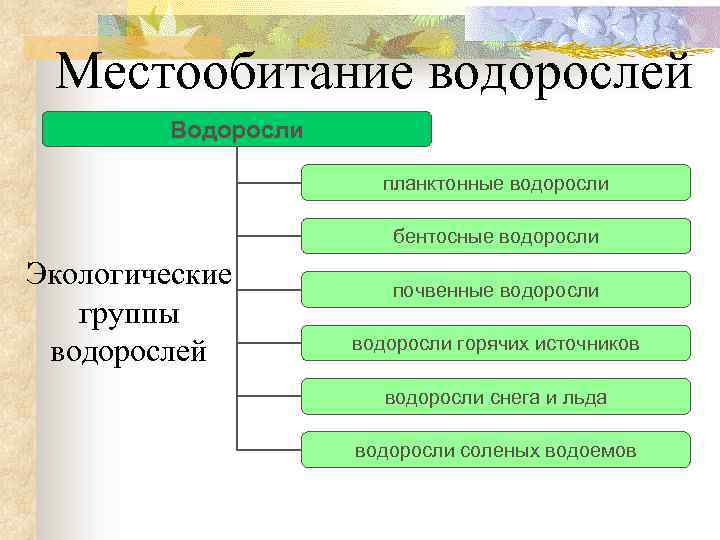 Местообитание водорослей

Водоросли

Экологические группы водорослей

планктонные водоросли

бентосные водоросли

почвенные водоросли

водоросли горячих источников

водоросли снега и льда

водоросли соленых водоемов